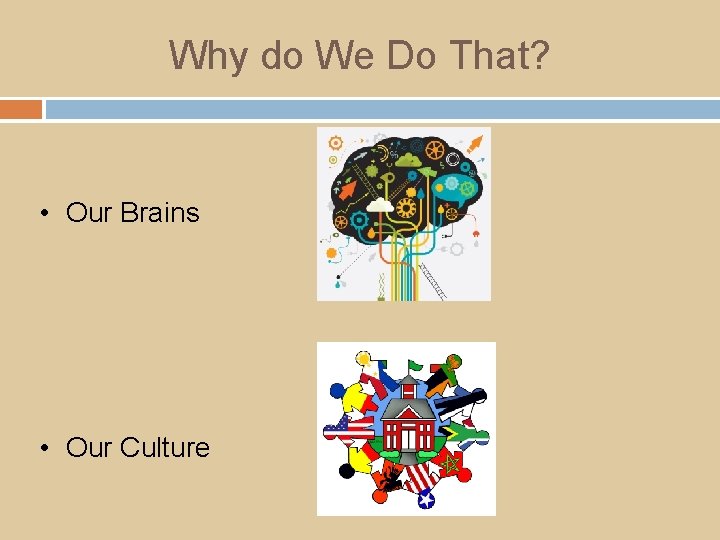 Why do We Do That?

• Our Brains

• Our Culture